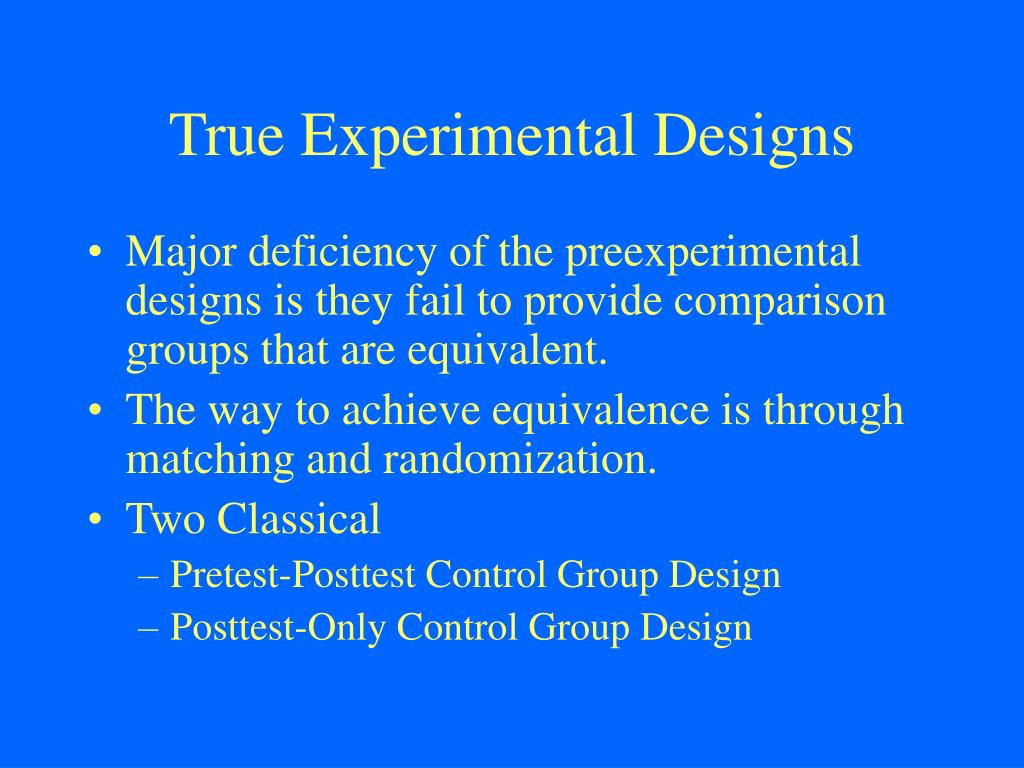 True Experimental Designs

• Major deficiency of the preexperimental designs is they fail to provide comparison groups that are equivalent.
• The way to achieve equivalence is through matching and randomization.
• Two Classical
– Pretest-Posttest Control Group Design
– Posttest-Only Control Group Design